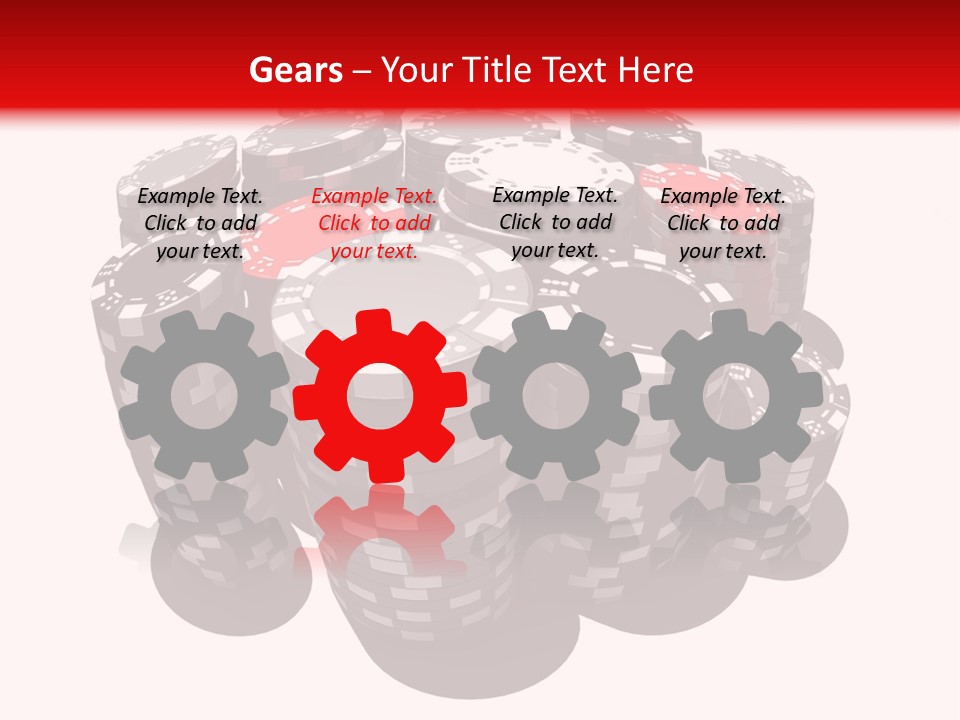 Gears – Your Title Text Here

Example Text. Click to add your text.

Example Text. Click to add your text.

Example Text. Click to add your text.

Example Text. Click to add your text.